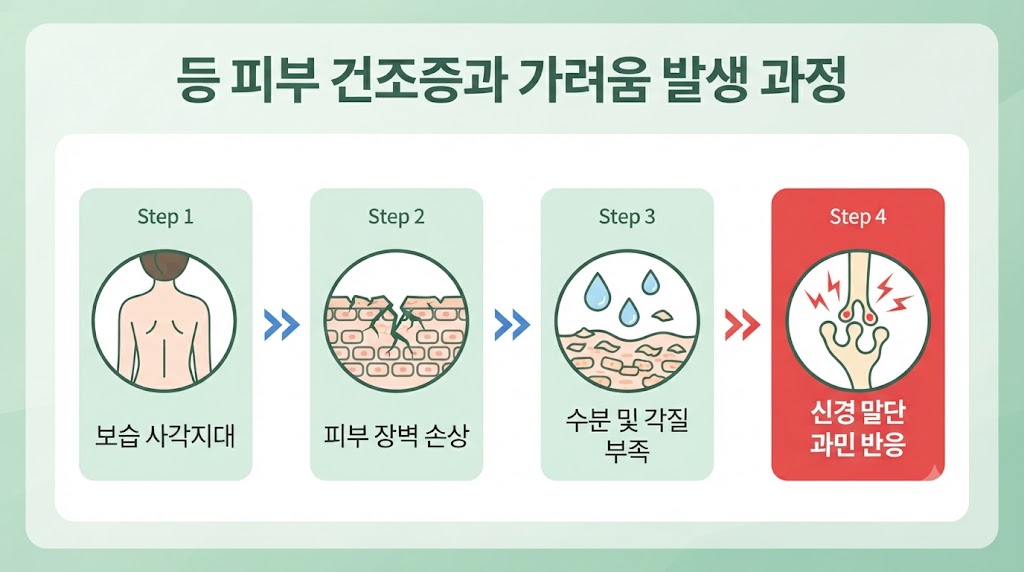 등 피부 건조증과 가려움 발생 과정

Step 1

보습 사각지대

Step 2

피부 장벽 손상

Step 3

수분 및 각질 부족

Step 4

신경 말단 과민 반응